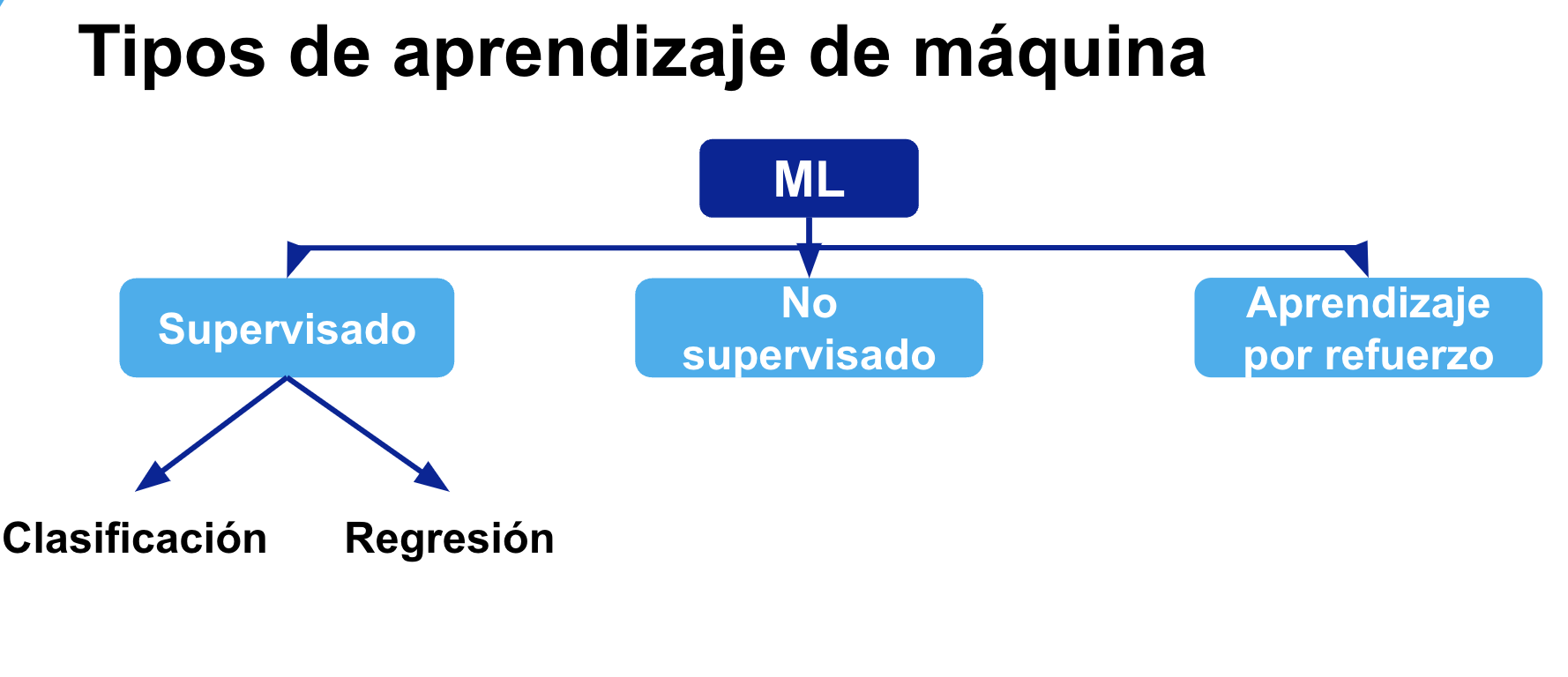 Tipos de aprendizaje de máquina

ML

Supervisado

No supervisado

Aprendizaje por refuerzo

Clasificación

Regresión